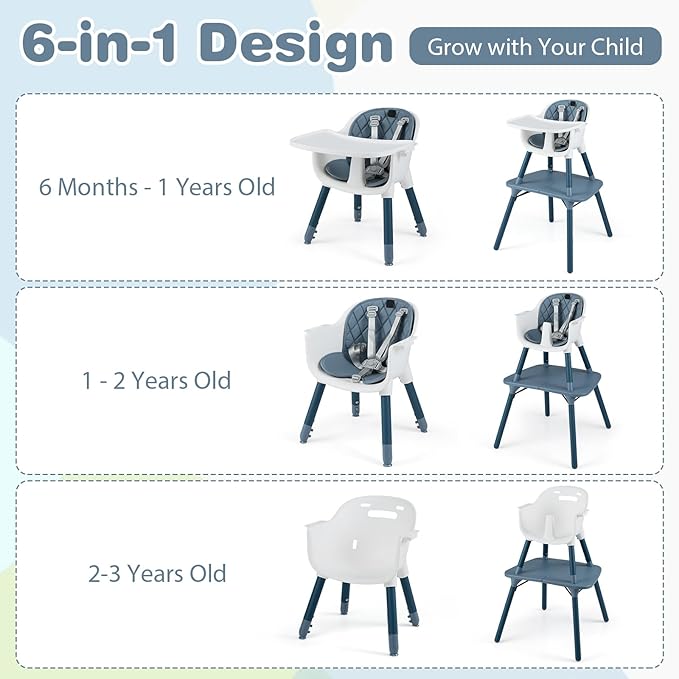 6-in-1 Design

Grow with Your Child

6 Months - 1 Years Old

1 - 2 Years Old

2-3 Years Old